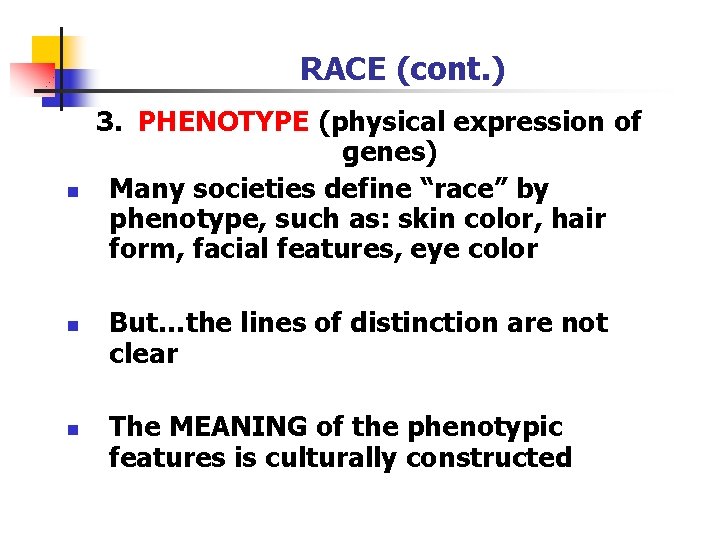 RACE (cont.)

3. PHENOTYPE (physical expression of genes)

Many societies define “race” by phenotype, such as: skin color, hair form, facial features, eye color

But…the lines of distinction are not clear

The MEANING of the phenotypic features is culturally constructed